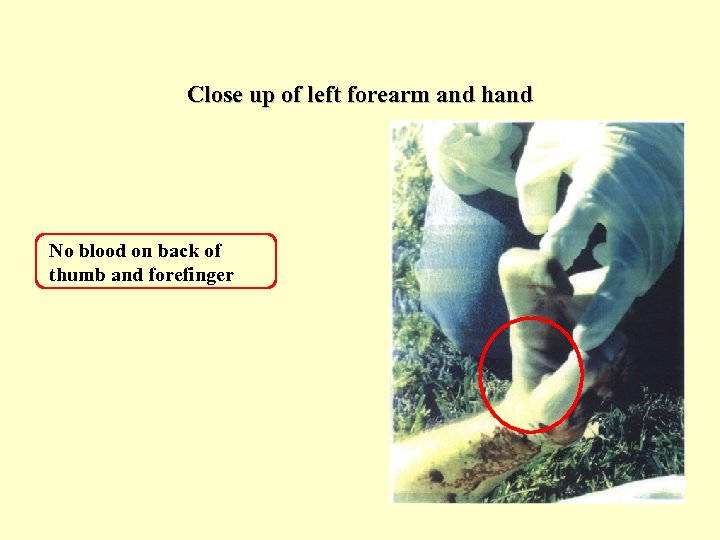 Close up of left forearm and hand

No blood on back of thumb and forefinger